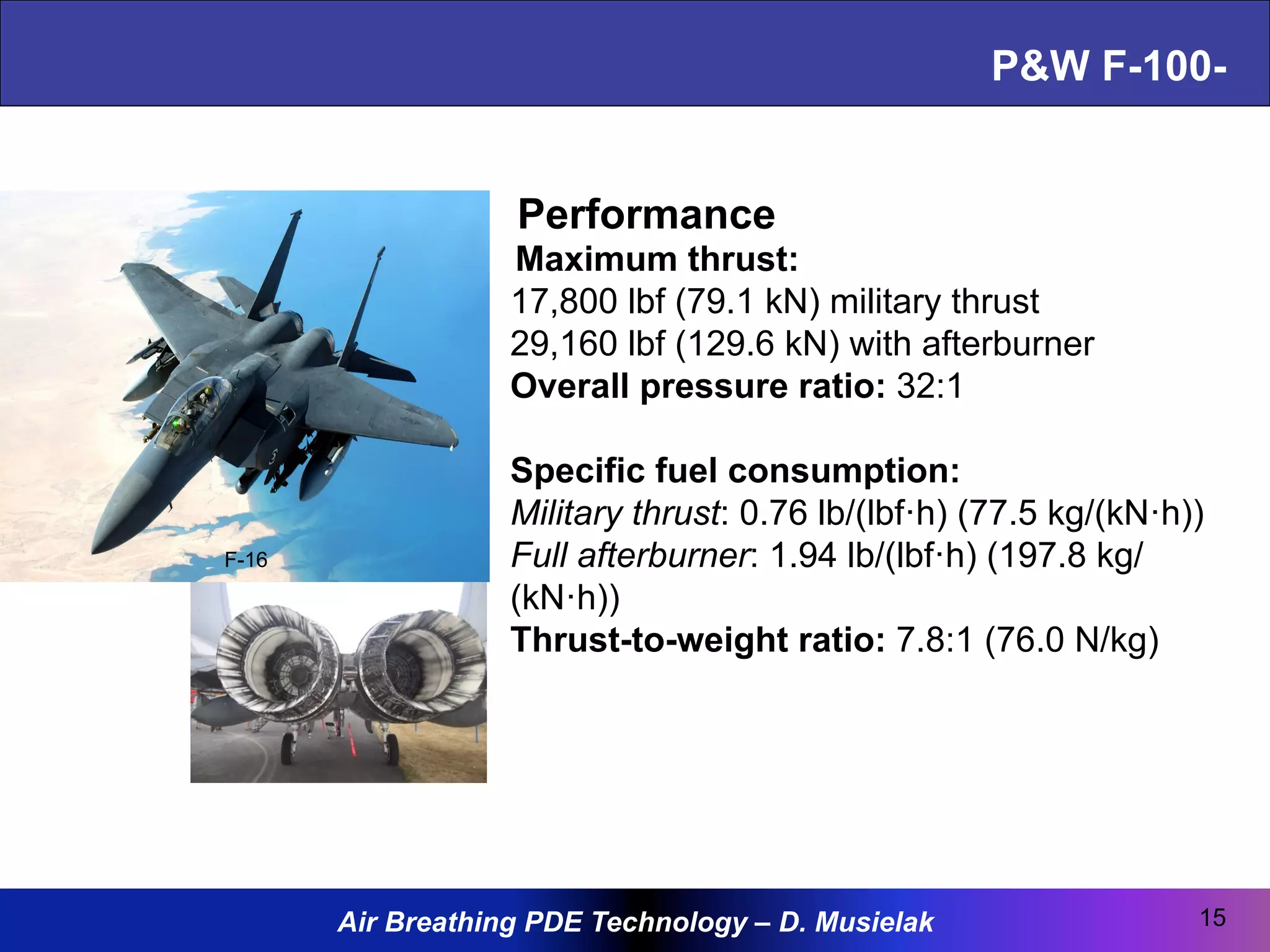 P&W F-100-

F-16

Performance
Maximum thrust:
17,800 lbf (79.1 kN) military thrust
29,160 lbf (129.6 kN) with afterburner
Overall pressure ratio: 32:1

Specific fuel consumption:
Military thrust: 0.76 lb/(lbf·h) (77.5 kg/(kN·h))
Full afterburner: 1.94 lb/(lbf·h) (197.8 kg/(kN·h))
Thrust-to-weight ratio: 7.8:1 (76.0 N/kg)

Air Breathing PDE Technology – D. Musielak

15